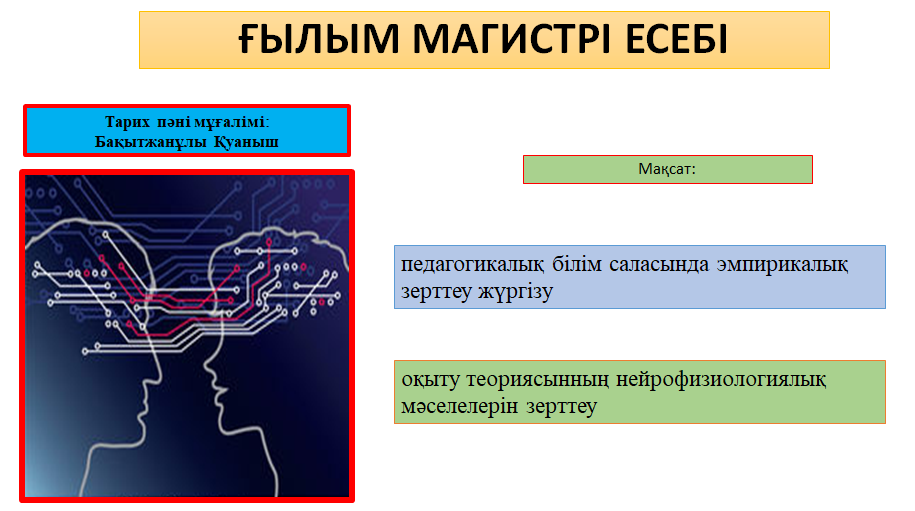 ҒЫЛЫМ МАГИСТРІ ЕСЕБІ

Тарих пәні мұғалімі:
Бақытжанұлы Қуаныш

Мақсат:

педагогикалық білім саласында эмпирикалық зерттеу жүргізу

оқыту теориясынның нейрофизиологиялық мәселелерін зерттеу